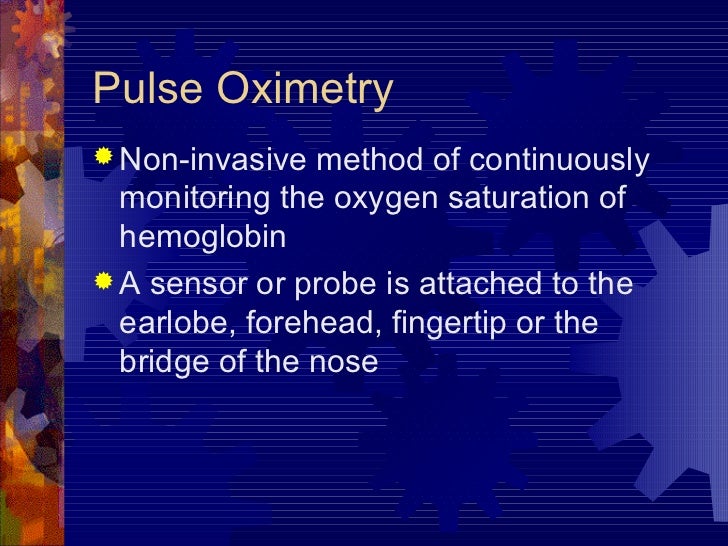 Pulse Oximetry

Non-invasive method of continuously monitoring the oxygen saturation of hemoglobin

A sensor or probe is attached to the earlobe, forehead, fingertip or the bridge of the nose